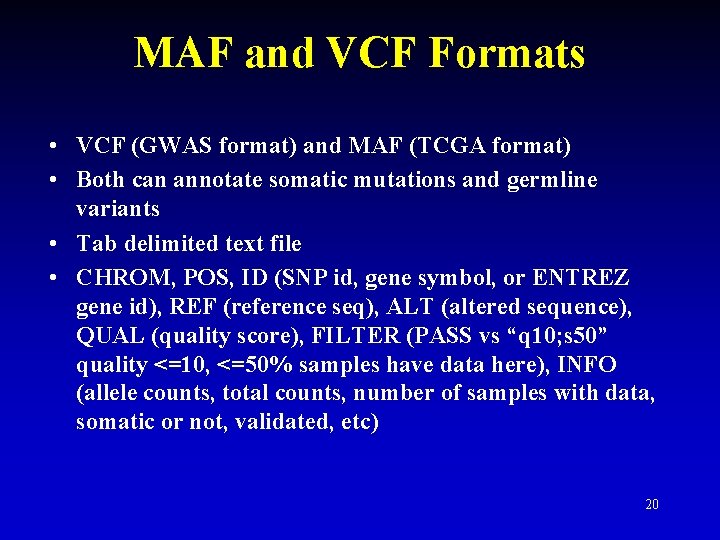 MAF and VCF Formats

• VCF (GWAS format) and MAF (TCGA format)
• Both can annotate somatic mutations and germline variants
• Tab delimited text file
• CHROM, POS, ID (SNP id, gene symbol, or ENTREZ gene id), REF (reference seq), ALT (altered sequence), QUAL (quality score), FILTER (PASS vs “q10;s50” quality <=10, <=50% samples have data here), INFO (allele counts, total counts, number of samples with data, somatic or not, validated, etc)

20